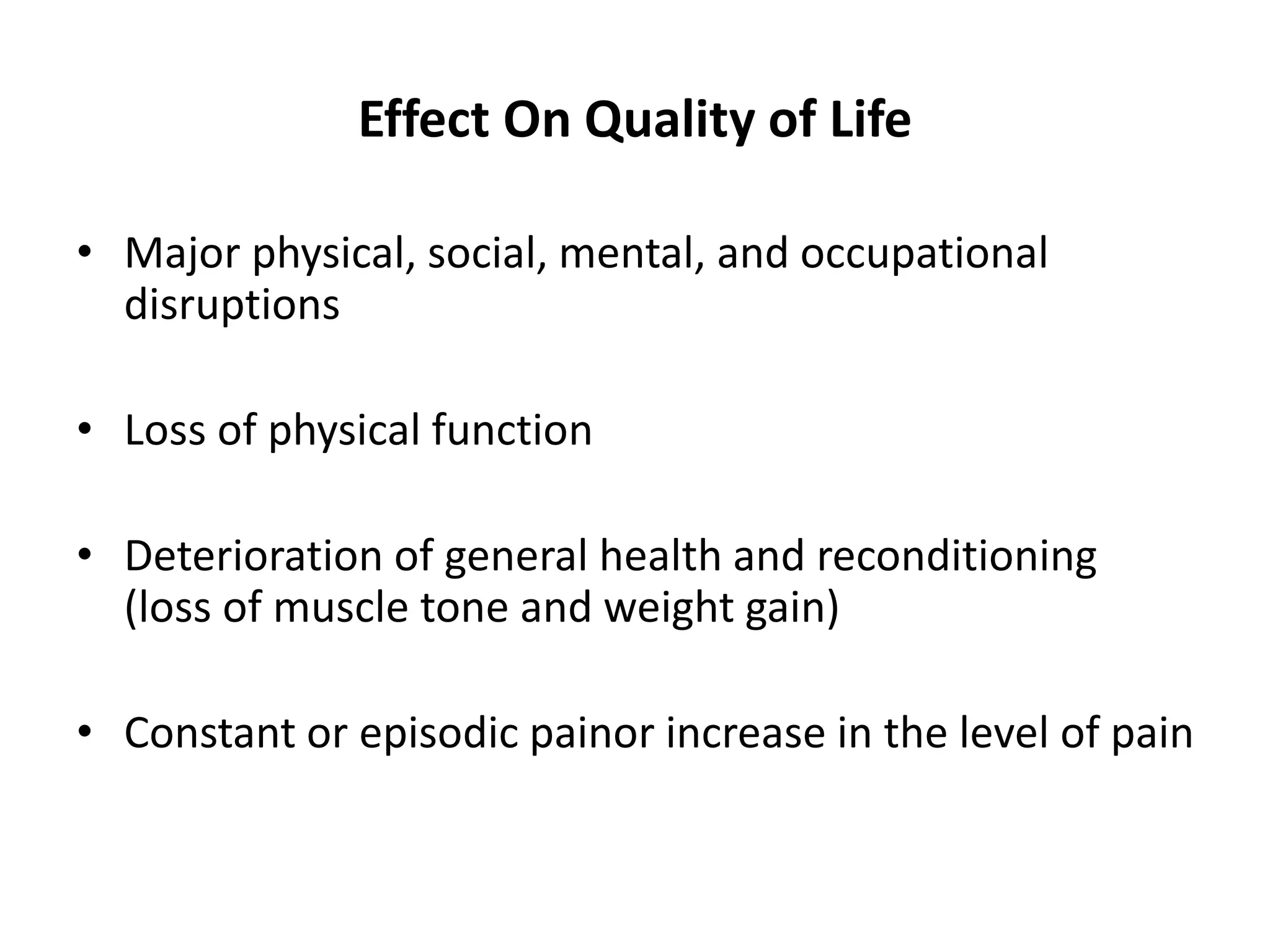 Effect On Quality of Life

• Major physical, social, mental, and occupational disruptions

• Loss of physical function

• Deterioration of general health and reconditioning (loss of muscle tone and weight gain)

• Constant or episodic painor increase in the level of pain